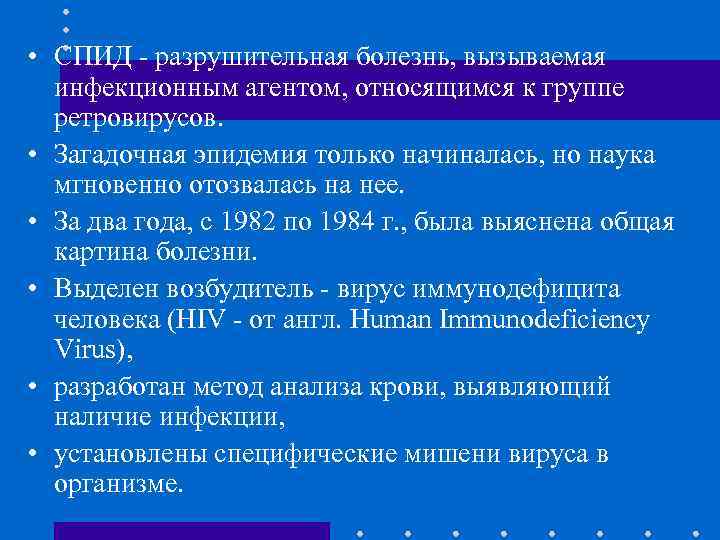 • СПИД - разрушительная болезнь, вызываемая инфекционным агентом, относящимся к группе ретровирусов.

• Загадочная эпидемия только начиналась, но наука мгновенно отозвалась на нее.

• За два года, с 1982 по 1984 г., была выяснена общая картина болезни.

• Выделен возбудитель - вирус иммунодефицита человека (HIV - от англ. Human Immunodeficiency Virus),

• разработан метод анализа крови, выявляющий наличие инфекции,

• установлены специфические мишени вируса в организме.